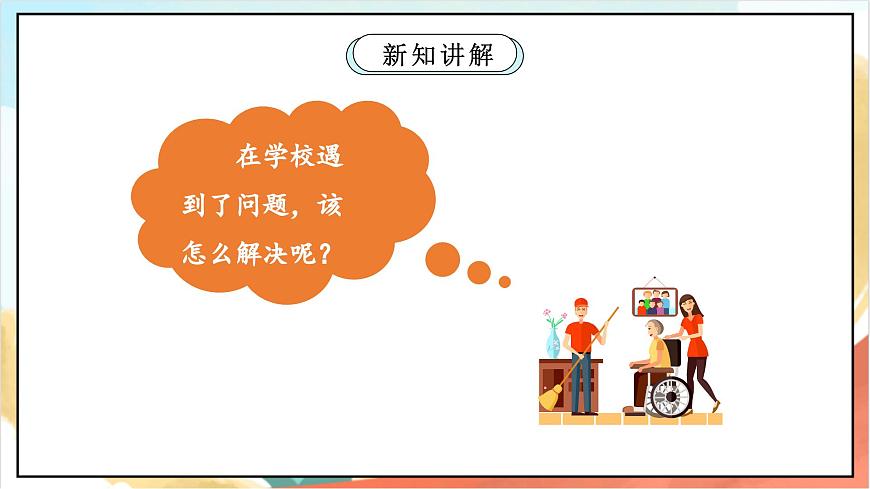 新知讲解

在学校遇到了问题，该怎么解决呢？